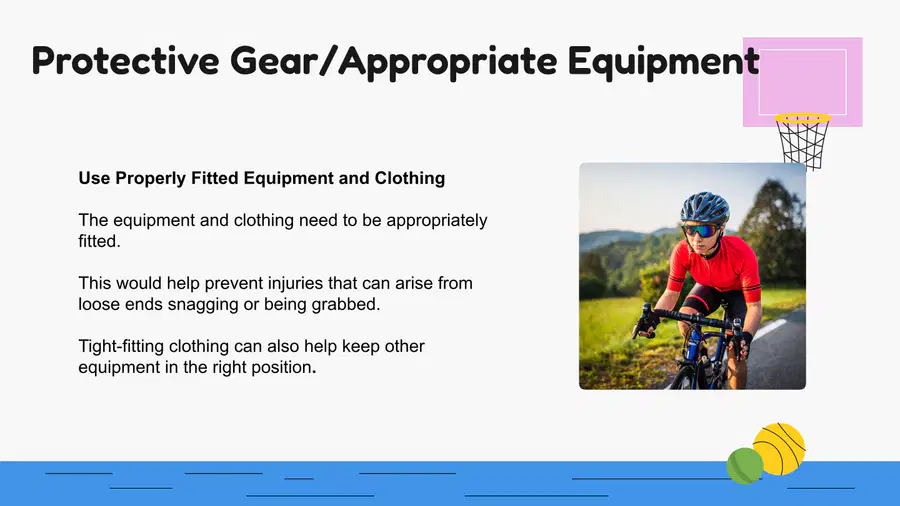 Protective Gear/Appropriate Equipment

Use Properly Fitted Equipment and Clothing

The equipment and clothing need to be appropriately fitted.

This would help prevent injuries that can arise from loose ends snagging or being grabbed.

Tight-fitting clothing can also help keep other equipment in the right position.